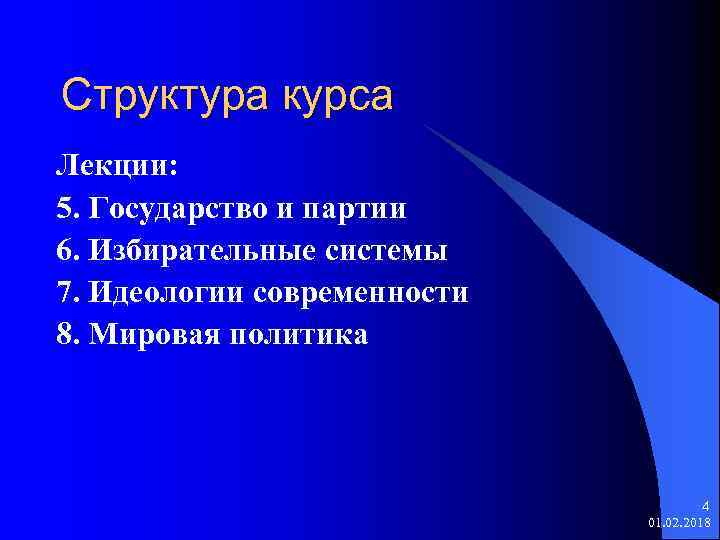 Структура курса

Лекции:
5. Государство и партии
6. Избирательные системы
7. Идеологии современности
8. Мировая политика

4
01.02.2018